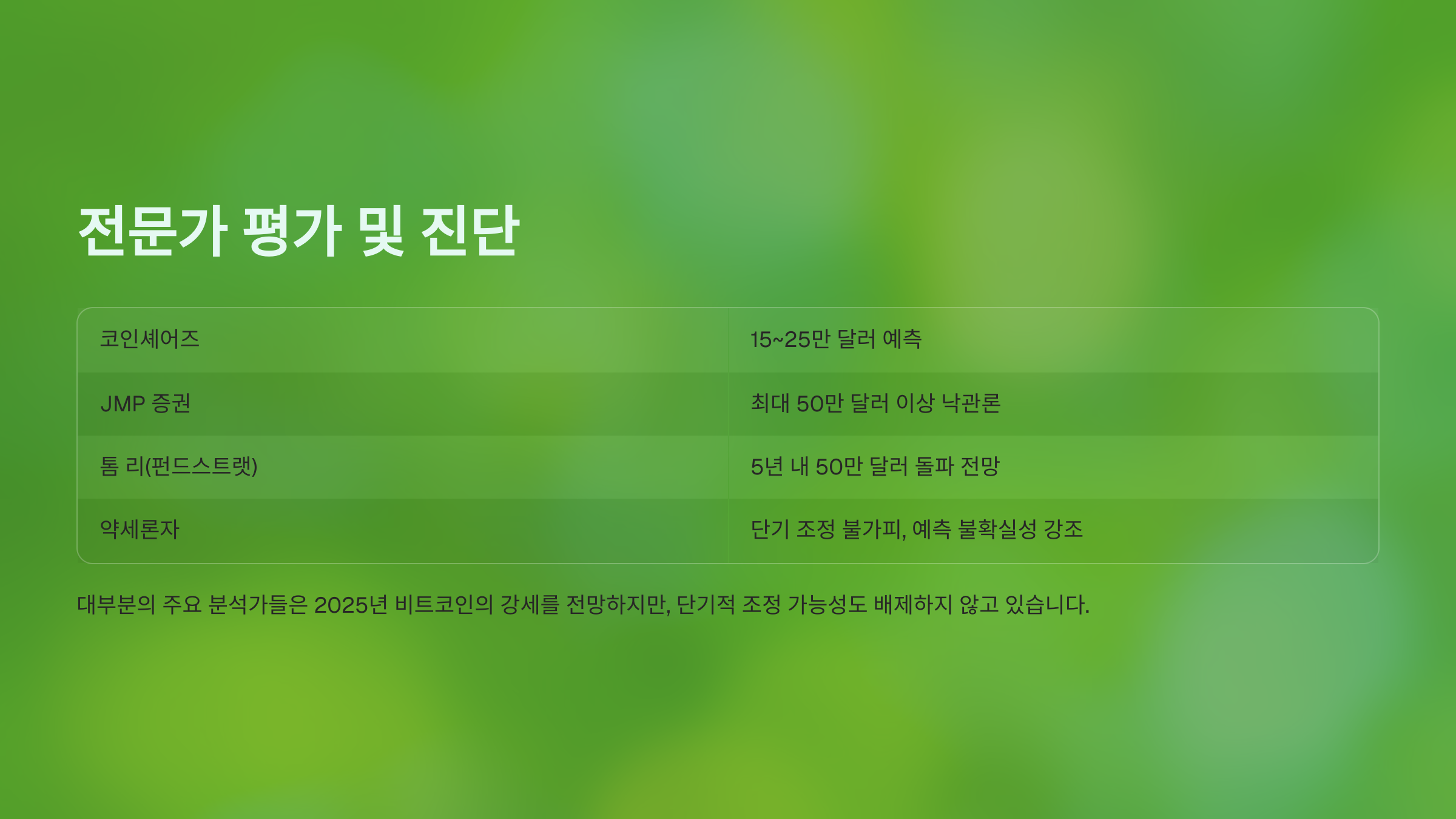 전문가 평가 및 진단

| 코인셰어즈 | 15~25만 달러 예측 |
|---|---|
| JMP 증권 | 최대 50만 달러 이상 낙관론 |
| 톰 리(펀드스트랫) | 5년 내 50만 달러 돌파 전망 |
| 약세론자 | 단기 조정 불가피, 예측 불확실성 강조 |

대부분의 주요 분석가들은 2025년 비트코인의 강세를 전망하지만, 단기적 조정 가능성도 배제하지 않고 있습니다.